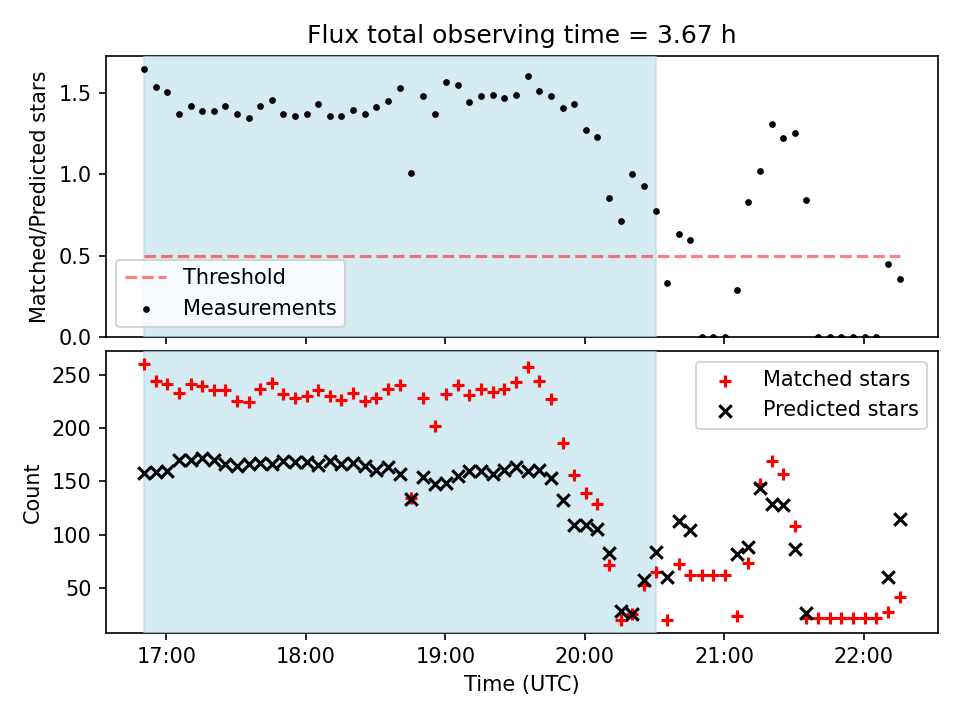 Flux total observing time = 3.67 h

Matched/Predicted stars

1.5
1.0
0.5
0.0

Threshold
Measurements

Count

250
200
150
100
50

Matched stars
Predicted stars

17:00
18:00
19:00
20:00
21:00
22:00

Time (UTC)